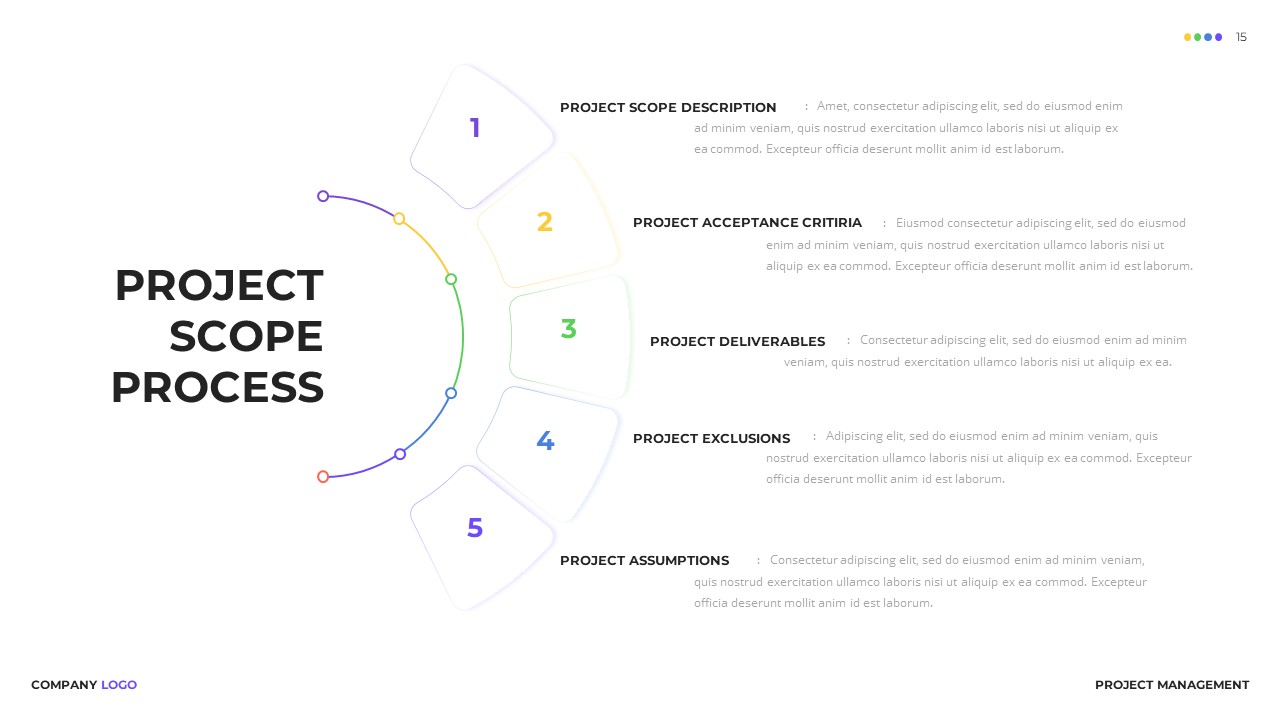 15

PROJECT SCOPE PROCESS

1

PROJECT SCOPE DESCRIPTION : Amet, consectetur adipiscing elit, sed do eiusmod enim ad minim veniam, quis nostrud exercitation ullamco laboris nisi ut aliquip ex ea commod. Excepteur officia deserunt mollit anim id est laborum.

2

PROJECT ACCEPTANCE CRITIRIA : Eiusmod consectetur adipiscing elit, sed do eiusmod enim ad minim veniam, quis nostrud exercitation ullamco laboris nisi ut aliquip ex ea commod. Excepteur officia deserunt mollit anim id est laborum.

3

PROJECT DELIVERABLES : Consectetur adipiscing elit, sed do eiusmod enim ad minim veniam, quis nostrud exercitation ullamco laboris nisi ut aliquip ex ea.

4

PROJECT EXCLUSIONS : Adipiscing elit, sed do eiusmod enim ad minim veniam, quis nostrud exercitation ullamco laboris nisi ut aliquip ex ea commod. Excepteur officia deserunt mollit anim id est laborum.

5

PROJECT ASSUMPTIONS : Consectetur adipiscing elit, sed do eiusmod enim ad minim veniam, quis nostrud exercitation ullamco laboris nisi ut aliquip ex ea commod. Excepteur officia deserunt mollit anim id est laborum.

COMPANY LOGO

PROJECT MANAGEMENT